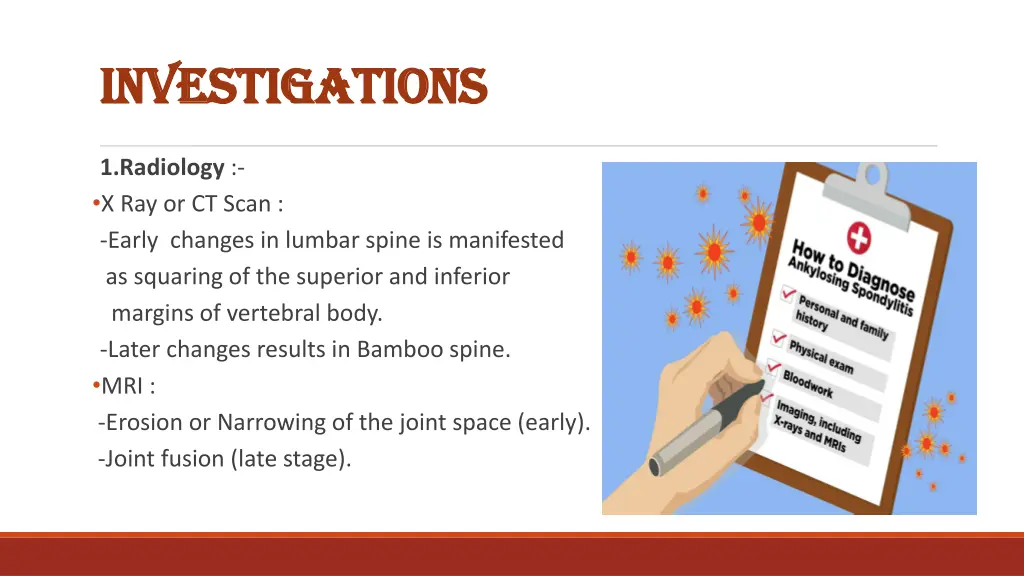 INVESTIGATIONS

1.Radiology :-

•X Ray or CT Scan :

-Early changes in lumbar spine is manifested as squaring of the superior and inferior margins of vertebral body.

-Later changes results in Bamboo spine.

•MRI :

-Erosion or Narrowing of the joint space (early).

-Joint fusion (late stage).

How to Diagnose Ankylosing Spondylitis

Personal and family history

Physical exam

Bloodwork

Imaging, including X-rays and MRIs